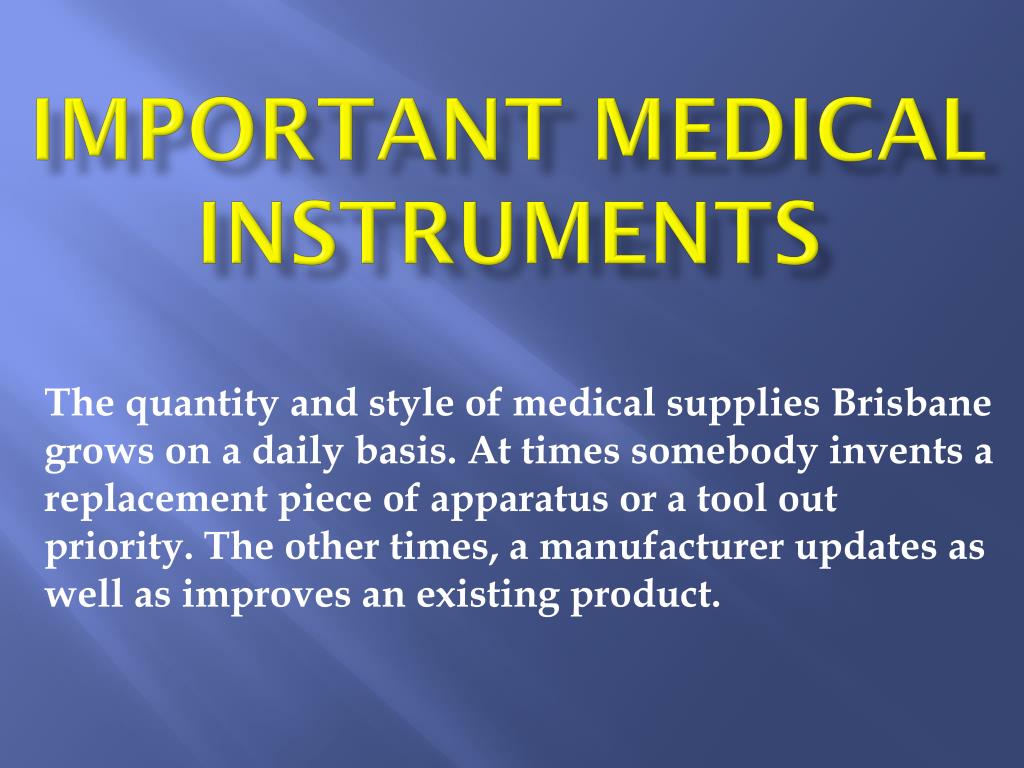 IMPORTANT MEDICAL INSTRUMENTS

The quantity and style of medical supplies Brisbane grows on a daily basis. At times somebody invents a replacement piece of apparatus or a tool out priority. The other times, a manufacturer updates as well as improves an existing product.